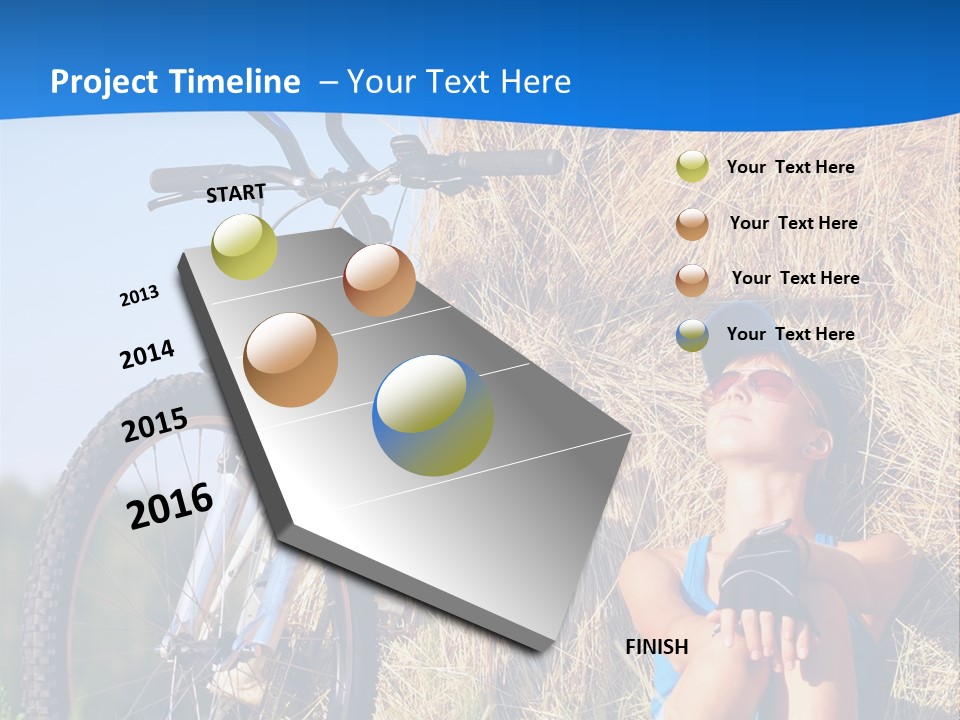 Project Timeline – Your Text Here

START

2013

2014

2015

2016

Your Text Here

Your Text Here

Your Text Here

Your Text Here

FINISH